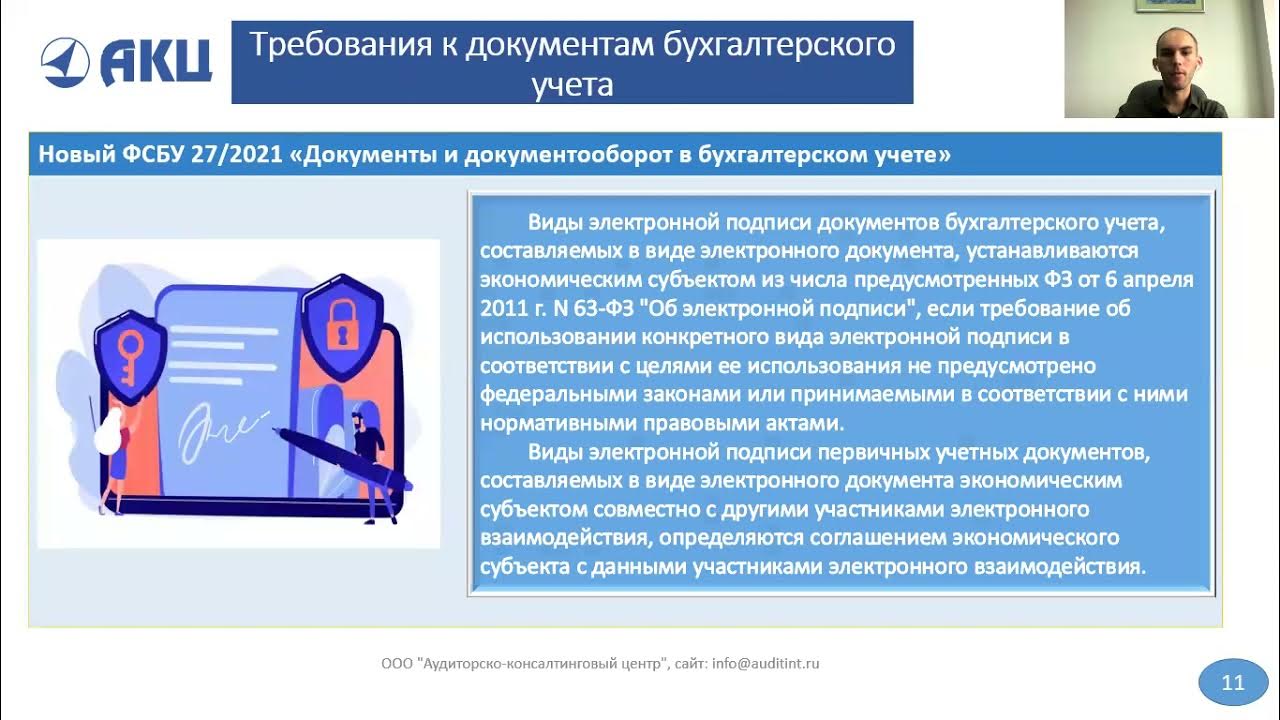 АКЦ

Требования к документам бухгалтерского учета

Новый ФСБУ 27/2021 «Документы и документооборот в бухгалтерском учете»

Виды электронной подписи документов бухгалтерского учета, составляемых в виде электронного документа, устанавливаются экономическим субъектом из числа предусмотренных ФЗ от 6 апреля 2011 г. N 63-ФЗ "Об электронной подписи", если требование об использовании конкретного вида электронной подписи в соответствии с целями ее использования не предусмотрено федеральными законами или принимаемыми в соответствии с ними нормативными правовыми актами.

Виды электронной подписи первичных учетных документов, составляемых в виде электронного документа экономическим субъектом совместно с другими участниками электронного взаимодействия, определяются соглашением экономического субъекта с данными участниками электронного взаимодействия.

ООО "Аудиторско-консалтинговый центр", сайт: info@auditint.ru

11